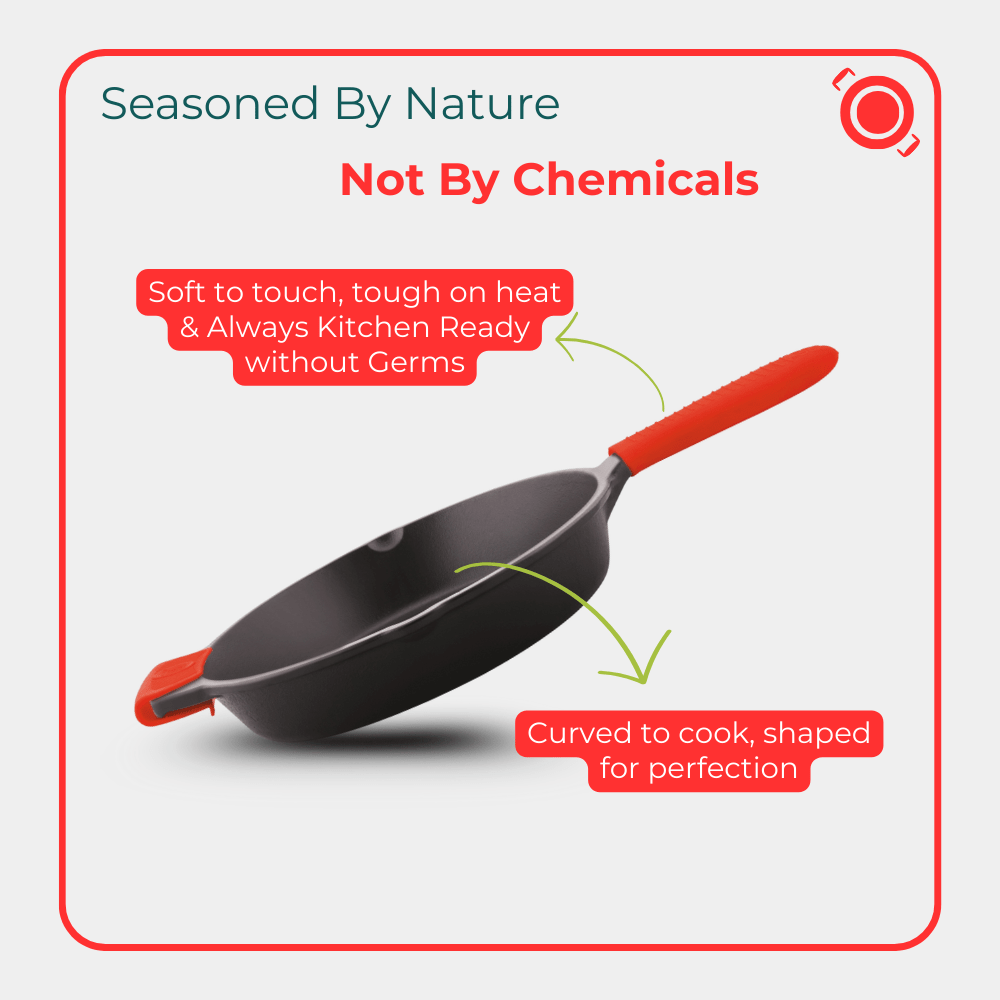 Seasoned By Nature

Not By Chemicals

Soft to touch, tough on heat & Always Kitchen Ready without Germs

Curved to cook, shaped for perfection